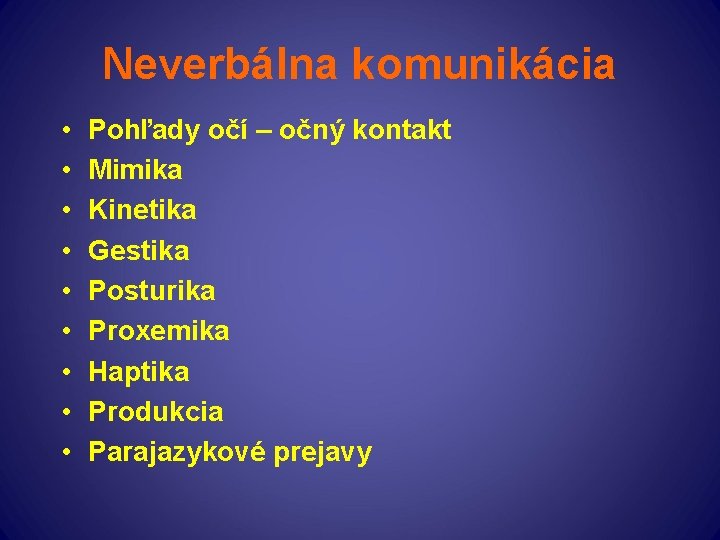 Neverbálna komunikácia

• Pohľady očí – očný kontakt
• Mimika
• Kinetika
• Gestika
• Posturika
• Proxemika
• Haptika
• Produkcia
• Parajazykové prejavy